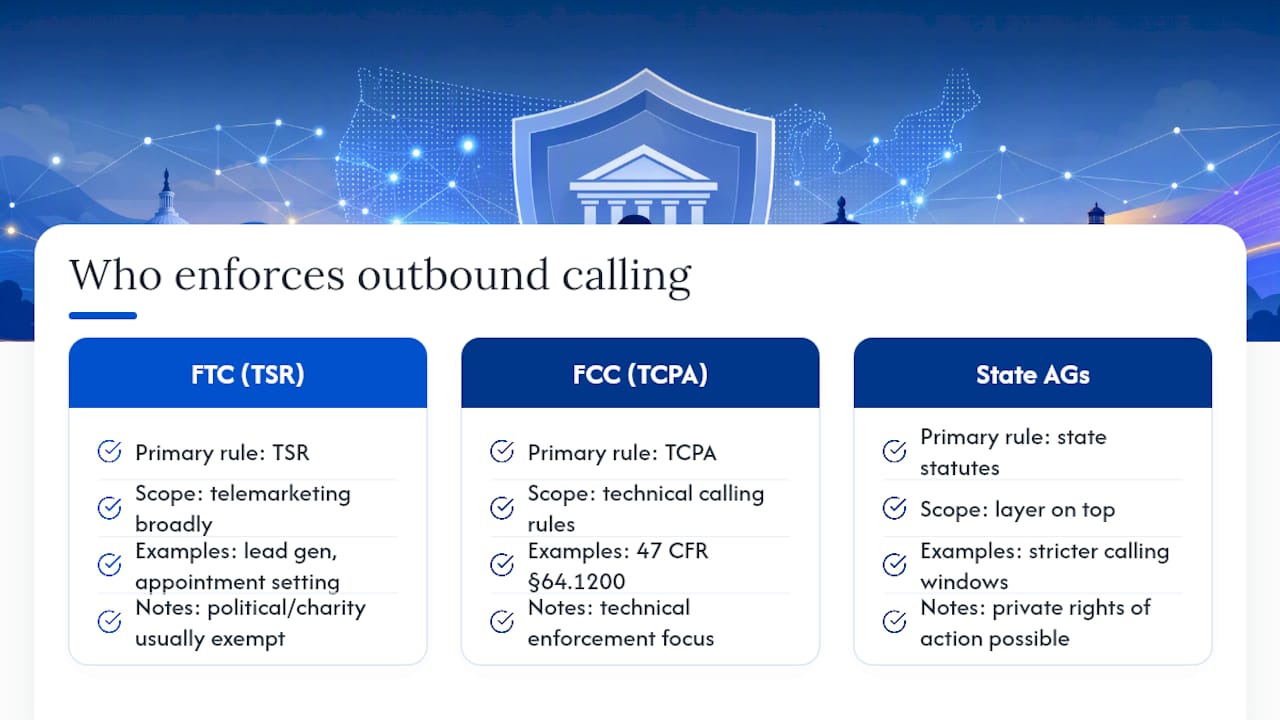 Who enforces outbound calling

FTC (TSR)

Primary rule: TSR

Scope: telemarketing broadly

Examples: lead gen, appointment setting

Notes: political/charity usually exempt

FCC (TCPA)

Primary rule: TCPA

Scope: technical calling rules

Examples: 47 CFR §64.1200

Notes: technical enforcement focus

State AGs

Primary rule: state statutes

Scope: layer on top

Examples: stricter calling windows

Notes: private rights of action possible